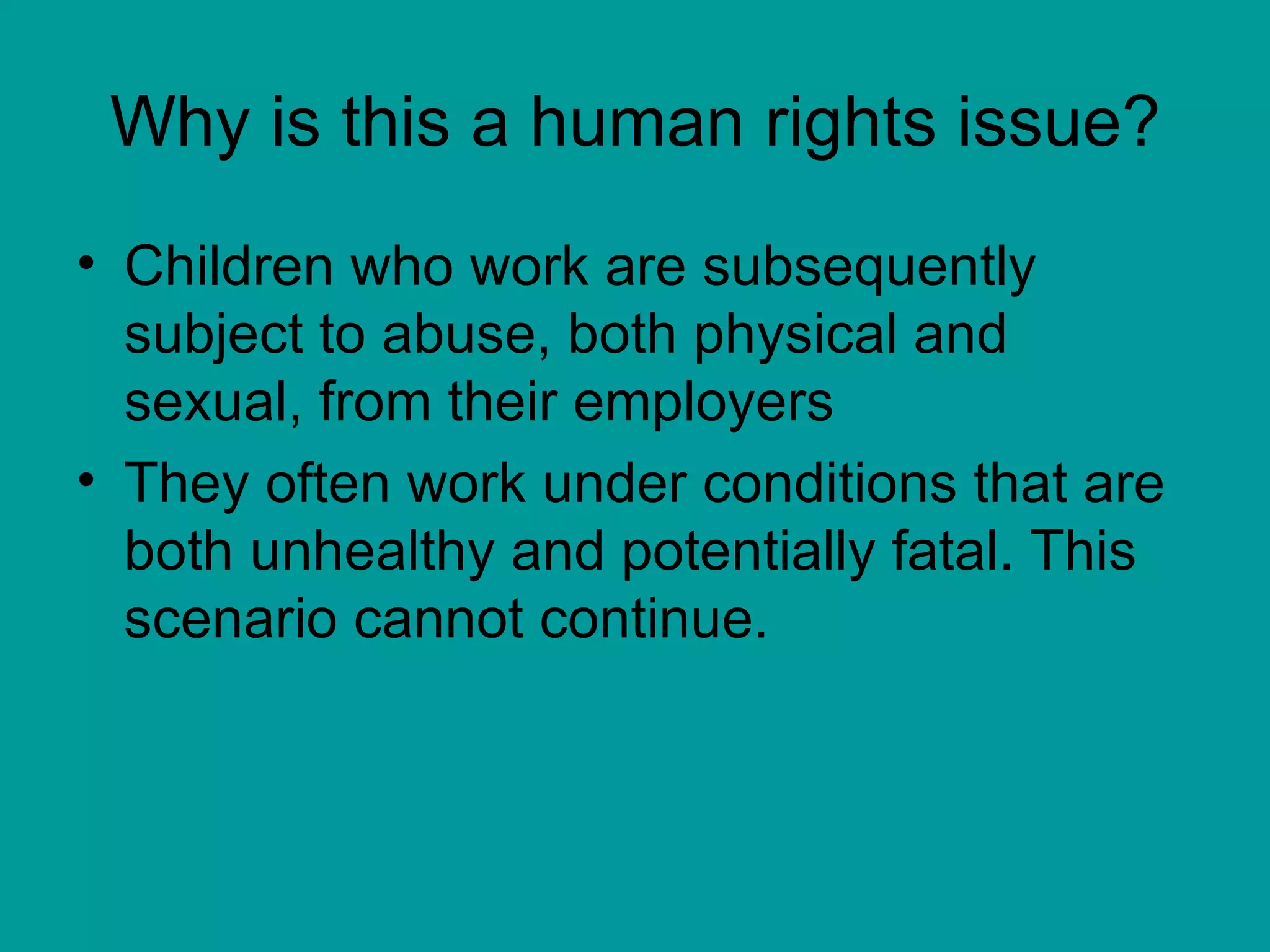 Why is this a human rights issue?

• Children who work are subsequently subject to abuse, both physical and sexual, from their employers
• They often work under conditions that are both unhealthy and potentially fatal. This scenario cannot continue.